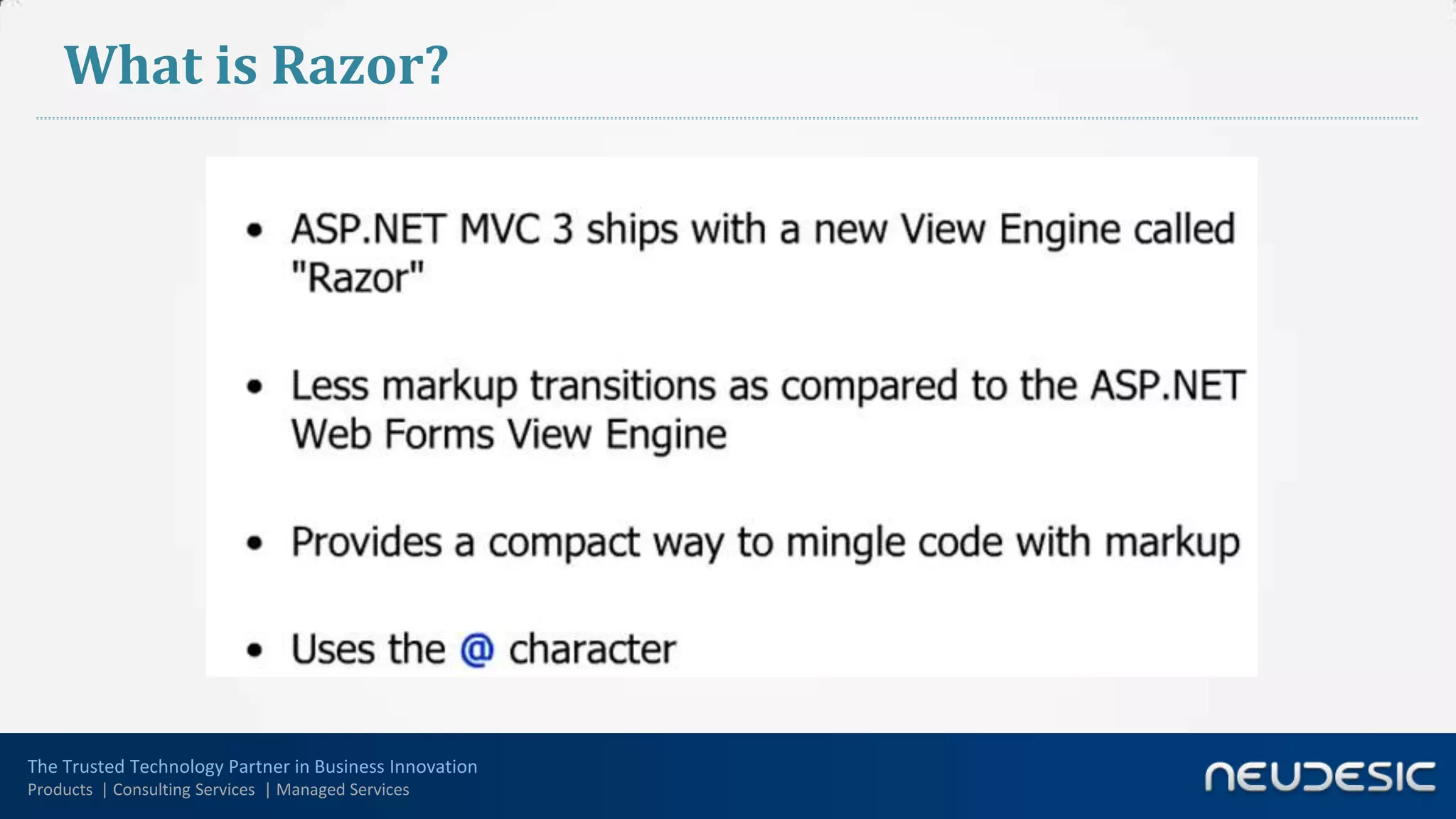 What is Razor?

• ASP.NET MVC 3 ships with a new View Engine called "Razor"

• Less markup transitions as compared to the ASP.NET Web Forms View Engine

• Provides a compact way to mingle code with markup

• Uses the @ character

The Trusted Technology Partner in Business Innovation
Products | Consulting Services | Managed Services

NEUDESIC